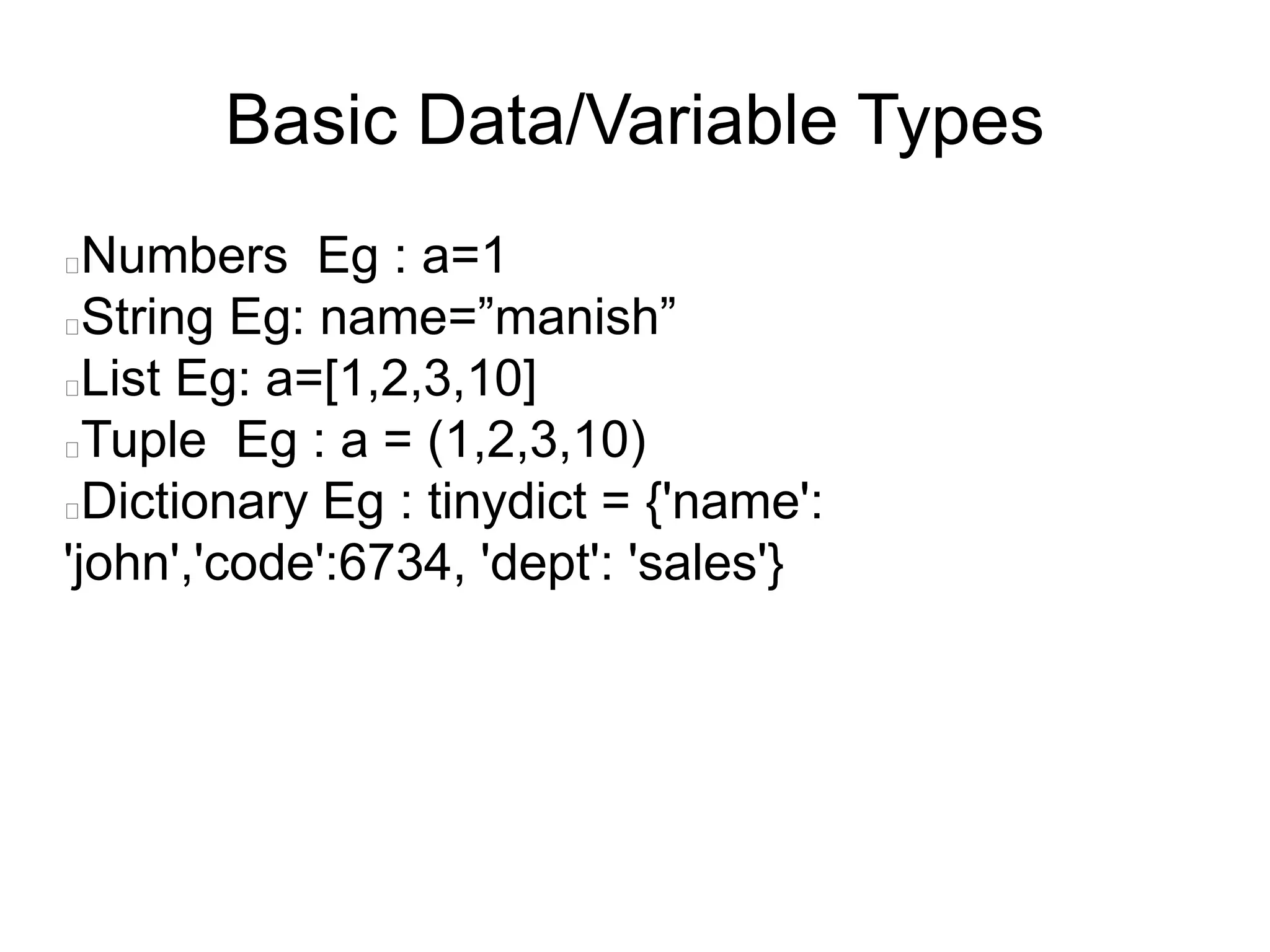 Basic Data/Variable Types

Numbers  Eg : a=1
String Eg: name=”manish”
List Eg: a=[1,2,3,10]
Tuple  Eg : a = (1,2,3,10)
Dictionary Eg : tinydict = {'name': 'john','code':6734, 'dept': 'sales'}